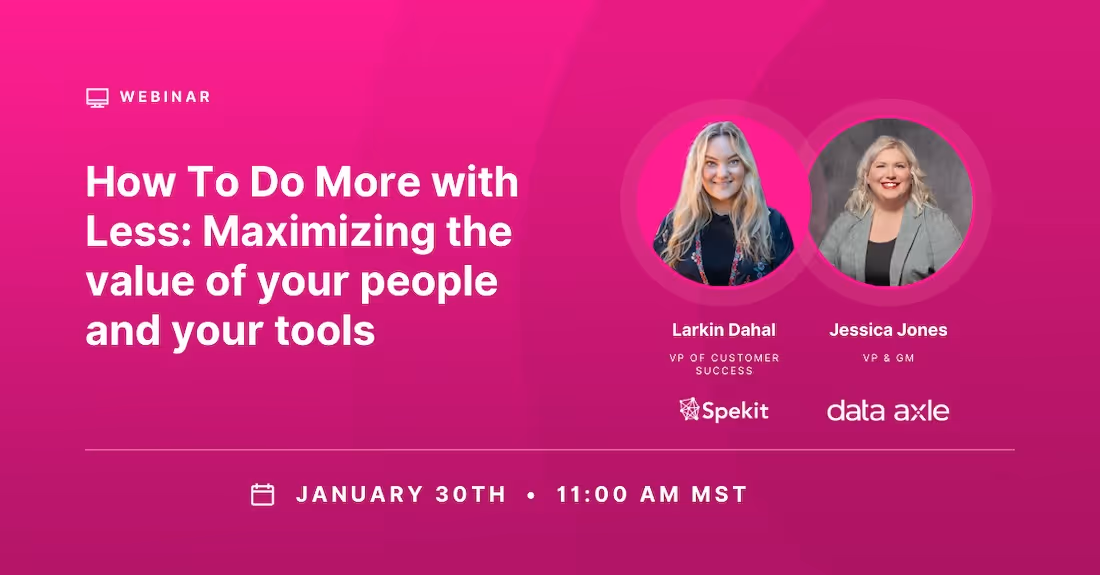 WEBINAR

How To Do More with Less: Maximizing the value of your people and your tools

Larkin Dahal
VP OF CUSTOMER SUCCESS
Spekit

Jessica Jones
VP & GM
data axle

JANUARY 30TH • 11:00 AM MST